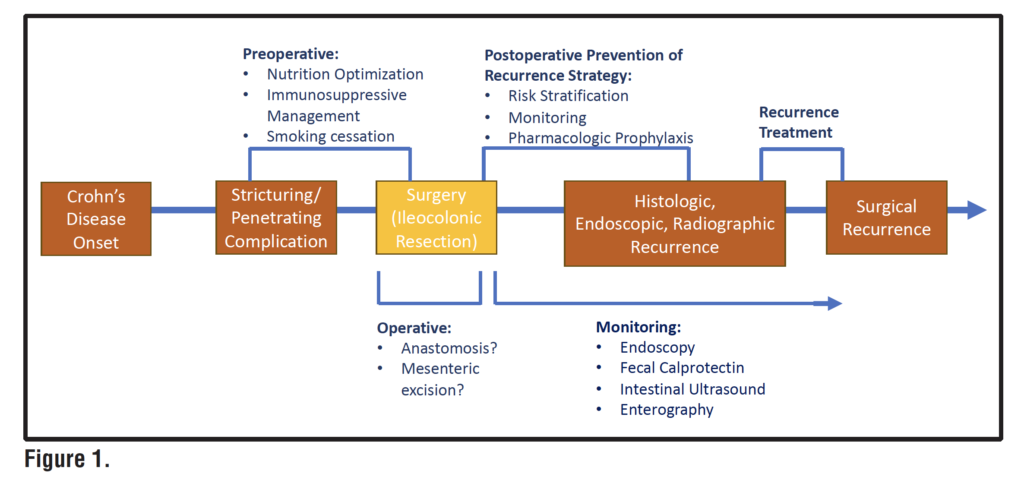 Preoperative:
• Nutrition Optimization
• Immunosuppressive Management
• Smoking cessation

Postoperative Prevention of Recurrence Strategy:
• Risk Stratification
• Monitoring
• Pharmacologic Prophylaxis

Recurrence Treatment

Crohn's Disease Onset

Stricturing/ Penetrating Complication

Surgery (Ileocolonic Resection)

Histologic, Endoscopic, Radiographic Recurrence

Surgical Recurrence

Operative:
• Anastomosis?
• Mesenteric excision?

Monitoring:
• Endoscopy
• Fecal Calprotectin
• Intestinal Ultrasound
• Enterography

Figure 1.